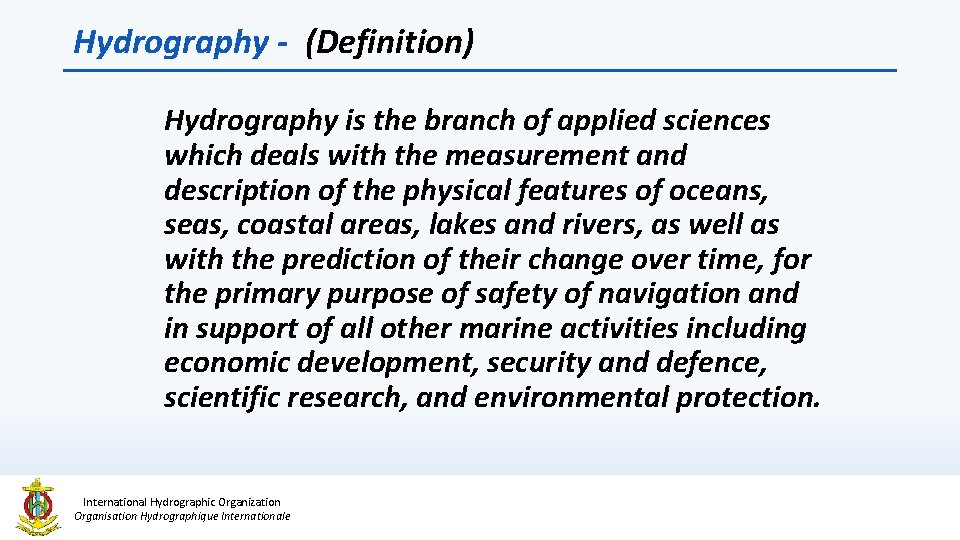 Hydrography - (Definition)

Hydrography is the branch of applied sciences which deals with the measurement and description of the physical features of oceans, seas, coastal areas, lakes and rivers, as well as with the prediction of their change over time, for the primary purpose of safety of navigation and in support of all other marine activities including economic development, security and defence, scientific research, and environmental protection.

International Hydrographic Organization
Organisation Hydrographique Internationale